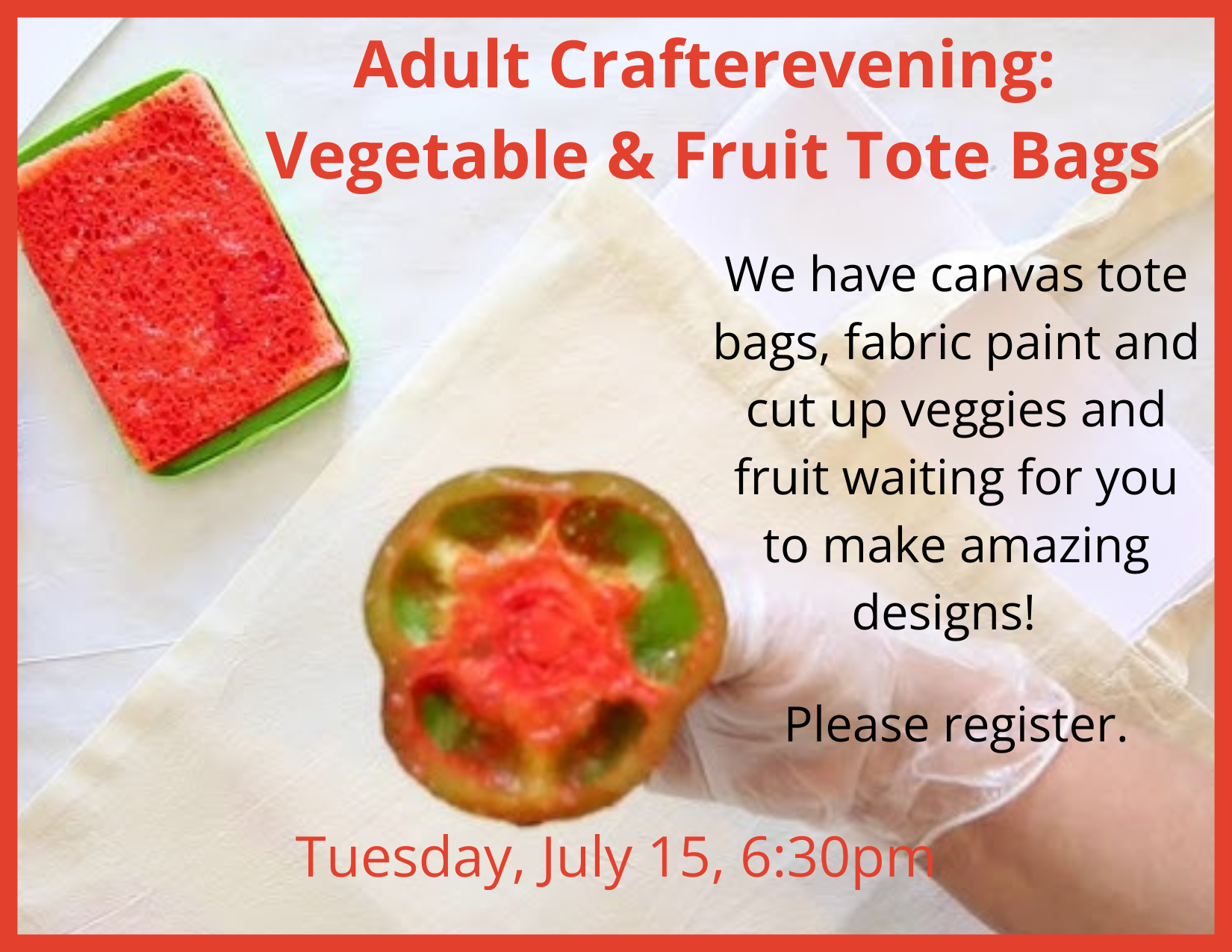 Adult Crafterevening:
Vegetable & Fruit Tote Bags

We have canvas tote bags, fabric paint and cut up veggies and fruit waiting for you to make amazing designs!

Please register.

Tuesday, July 15, 6:30pm